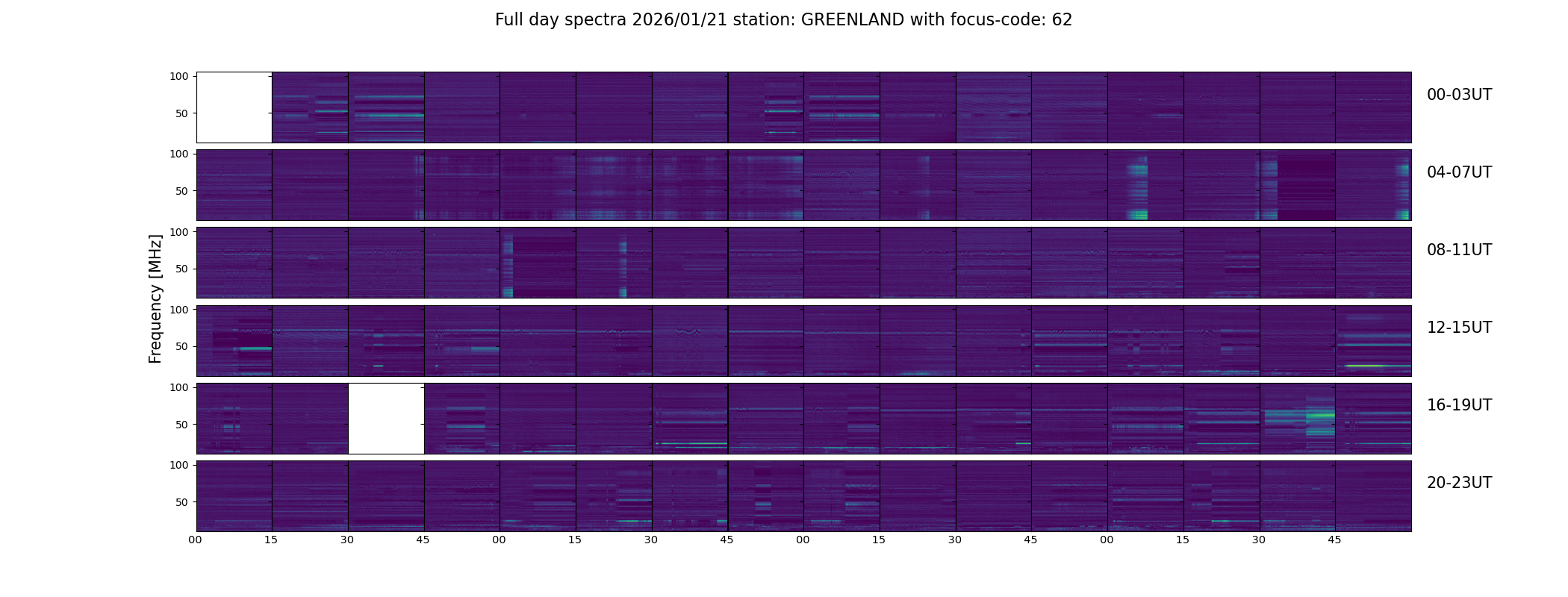 Full day spectra 2026/01/21 station: GREENLAND with focus-code: 62

Frequency [MHz]

100
50
00-03UT

100
50
04-07UT

100
50
08-11UT

100
50
12-15UT

100
50
16-19UT

100
50
20-23UT

00 15 30 45 00 15 30 45 00 15 30 45 00 15 30 45